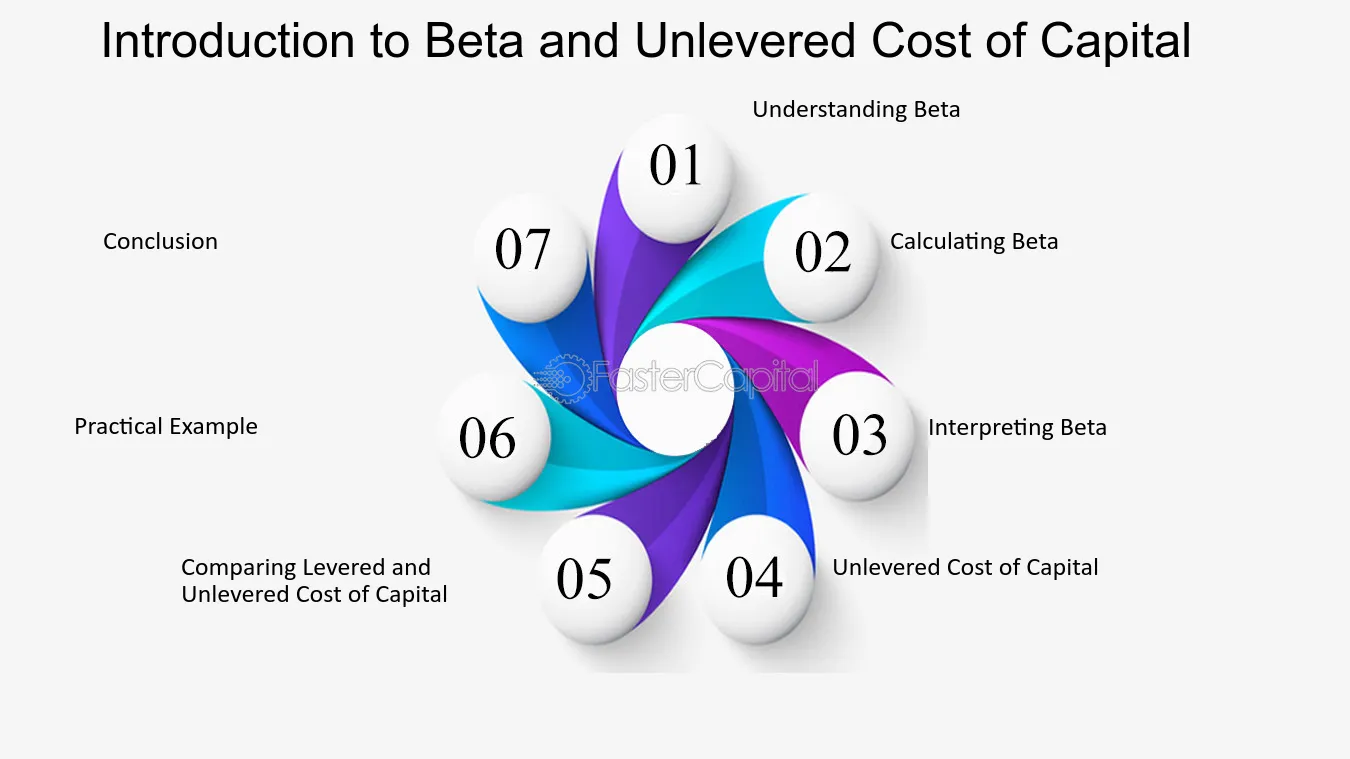 Introduction to Beta and Unlevered Cost of Capital

01
Understanding Beta

02
Calculating Beta

03
Interpreting Beta

04
Unlevered Cost of Capital

05
Comparing Levered and Unlevered Cost of Capital

06
Practical Example

07
Conclusion

FasterCapital